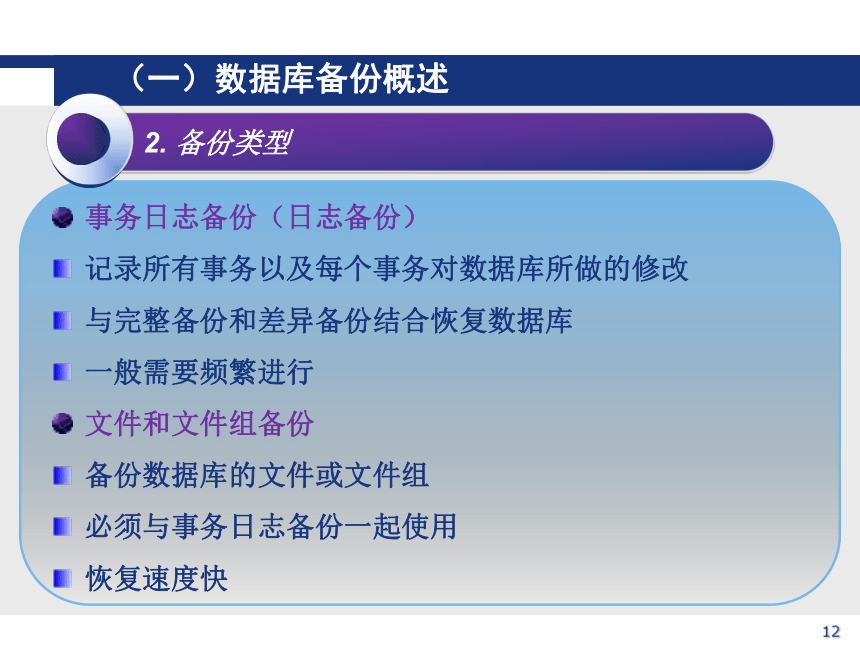 （一）数据库备份概述

2. 备份类型

事务日志备份（日志备份）

记录所有事务以及每个事务对数据库所做的修改

与完整备份和差异备份结合恢复数据库

一般需要频繁进行

文件和文件组备份

备份数据库的文件或文件组

必须与事务日志备份一起使用

恢复速度快

12